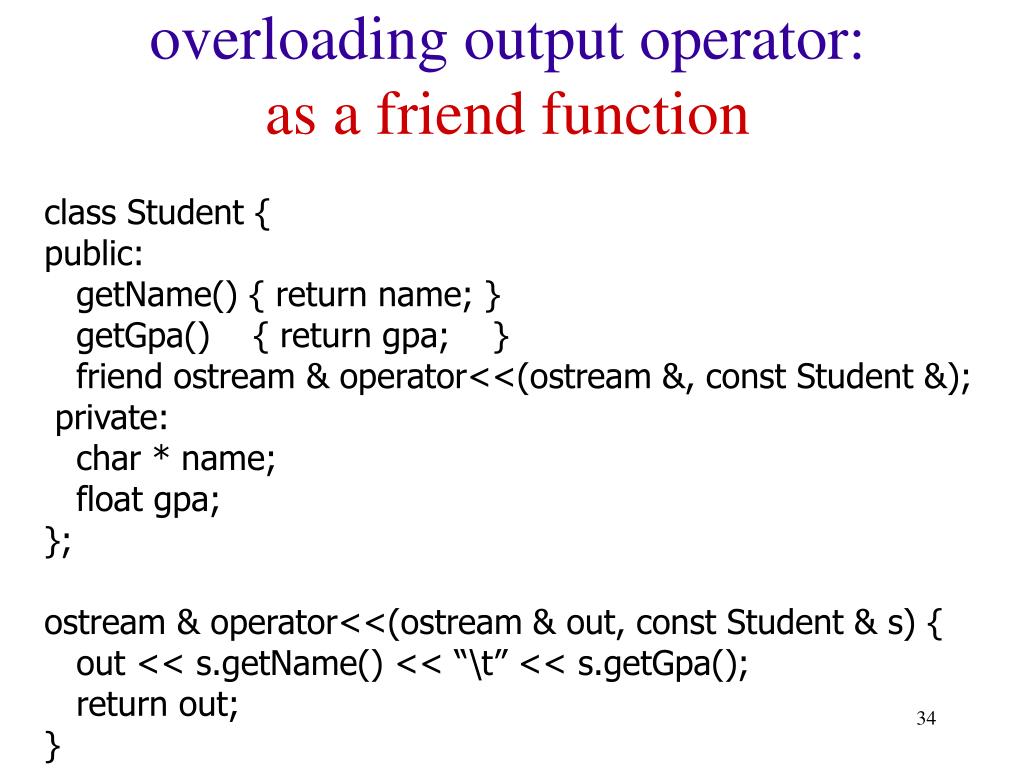 overloading output operator:
as a friend function

class Student {
public:
  getName() { return name; }
  getGpa()   { return gpa;   }
  friend ostream & operator<<(ostream &, const Student &);
 private:
  char * name;
  float gpa;
};

ostream & operator<<(ostream & out, const Student & s) {
  out << s.getName() << “\t” << s.getGpa();
  return out;
}

34